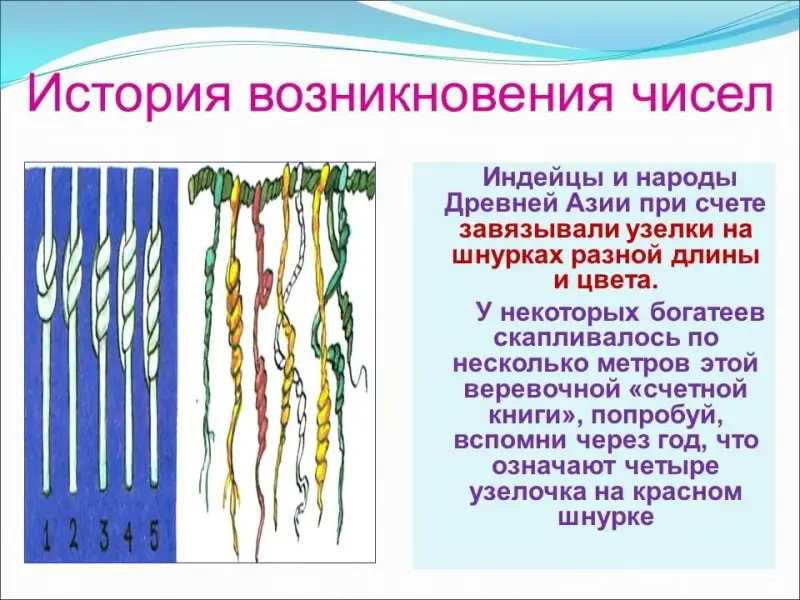 История возникновения чисел

1 2 3 4 5

Индейцы и народы Древней Азии при счете завязывали узелки на шнурках разной длины и цвета.

У некоторых богатеев скапливалось по несколько метров этой веревочной «счетной книги», попробуй, вспомни через год, что означают четыре узелочка на красном шнурке